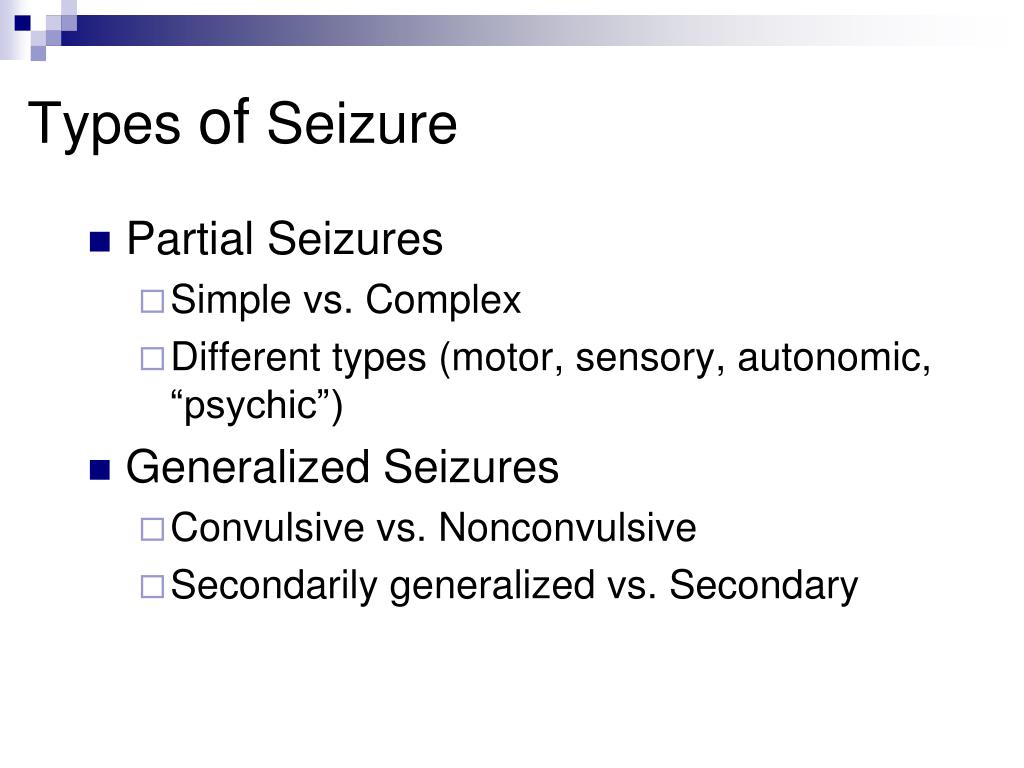 Types of Seizure

Partial Seizures

Simple vs. Complex

Different types (motor, sensory, autonomic, “psychic”)

Generalized Seizures

Convulsive vs. Nonconvulsive

Secondarily generalized vs. Secondary